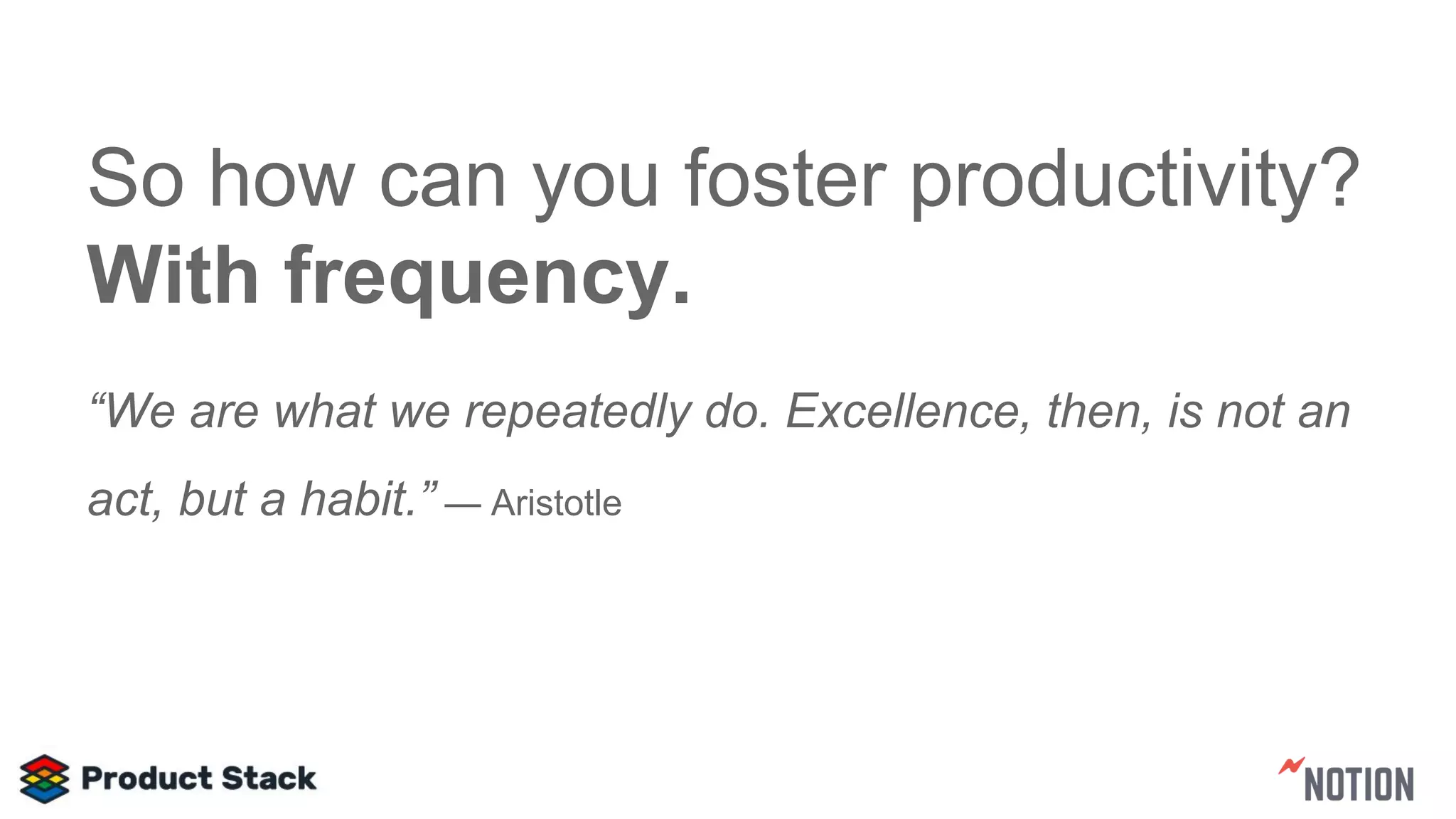 So how can you foster productivity?
With frequency.

“We are what we repeatedly do. Excellence, then, is not an act, but a habit.” — Aristotle

Product Stack

NOTION